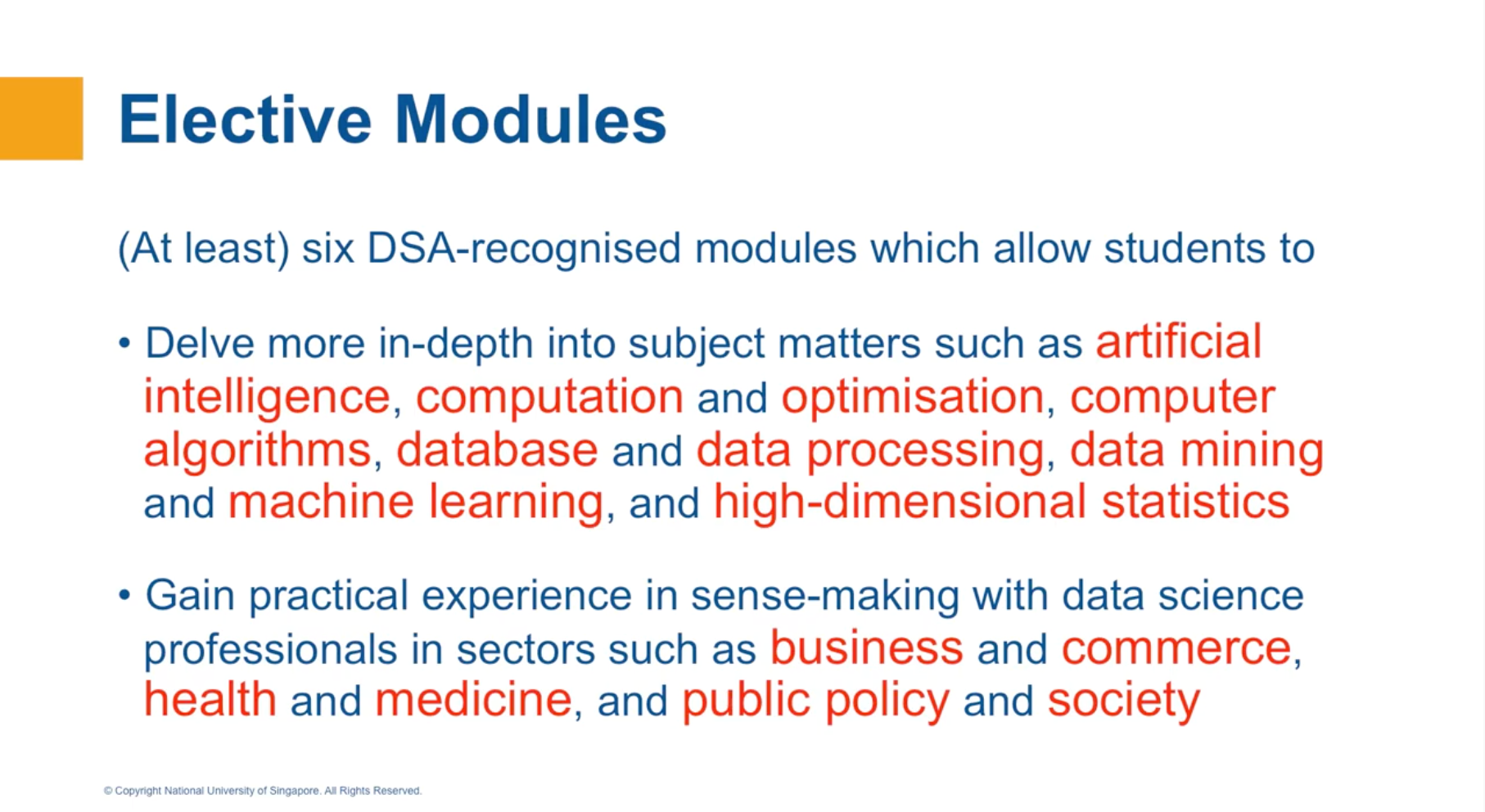 Elective Modules

(At least) six DSA-recognised modules which allow students to

• Delve more in-depth into subject matters such as artificial intelligence, computation and optimisation, computer algorithms, database and data processing, data mining and machine learning, and high-dimensional statistics

• Gain practical experience in sense-making with data science professionals in sectors such as business and commerce, health and medicine, and public policy and society

© Copyright National University of Singapore. All Rights Reserved.